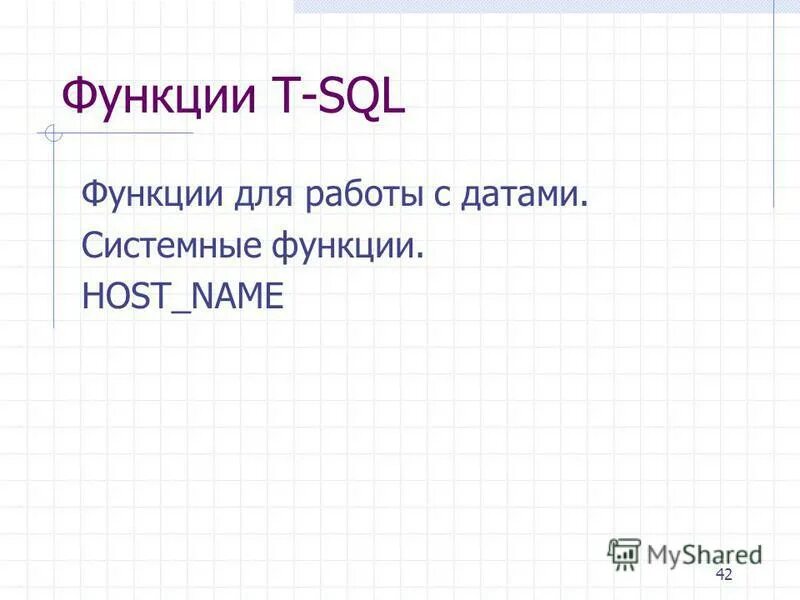 Функции T-SQL

Функции для работы с датами.
Системные функции.
HOST_NAME

MyShared
42